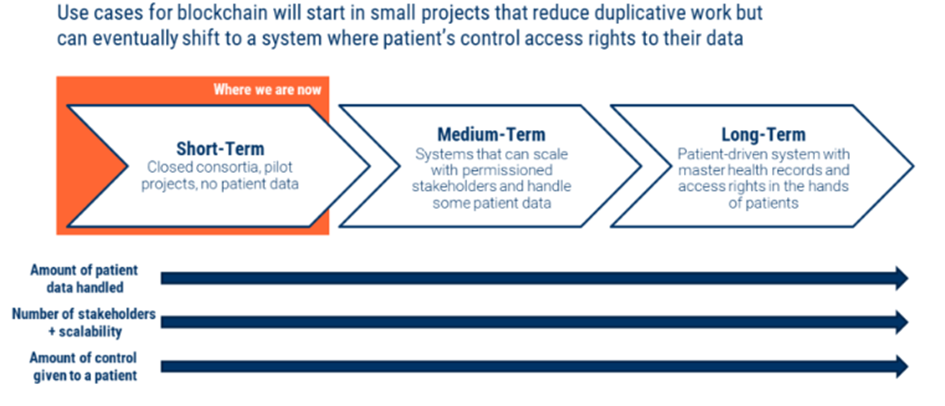 Use cases for blockchain will start in small projects that reduce duplicative work but can eventually shift to a system where patient's control access rights to their data

Where we are now

Short-Term
Closed consortia, pilot projects, no patient data

Medium-Term
Systems that can scale with permissioned stakeholders and handle some patient data

Long-Term
Patient-driven system with master health records and access rights in the hands of patients

Amount of patient data handled

Number of stakeholders + scalability

Amount of control given to a patient